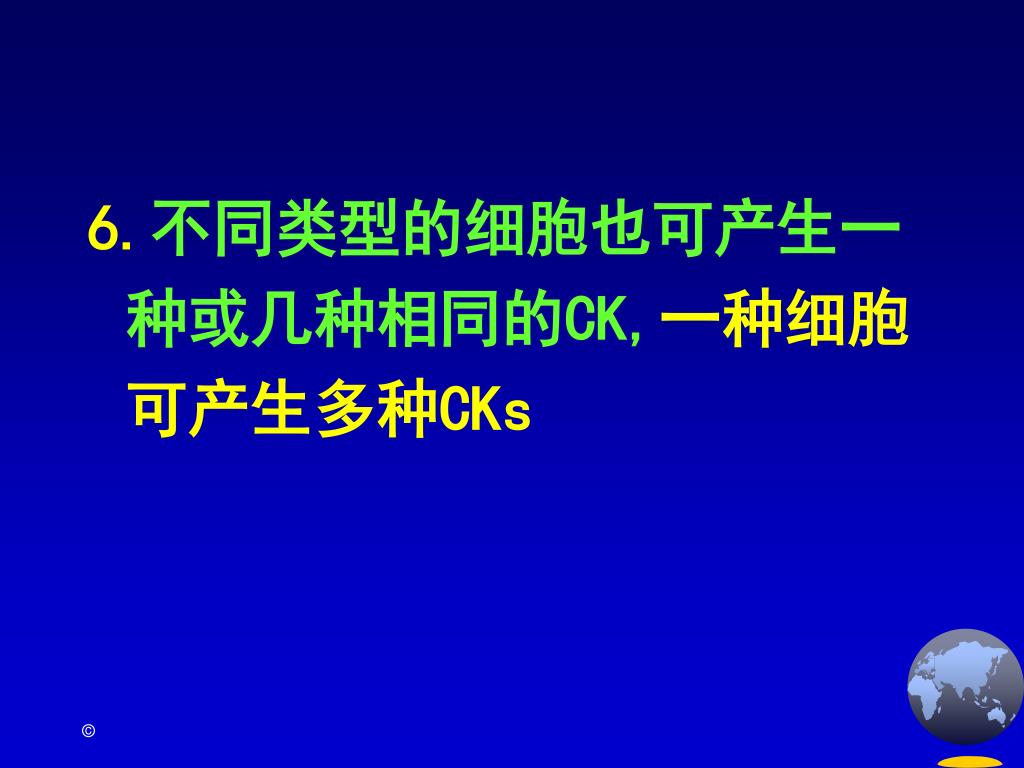 6. 不同类型的细胞也可产生一种或几种相同的CK, 一种细胞可产生多种CKs

©